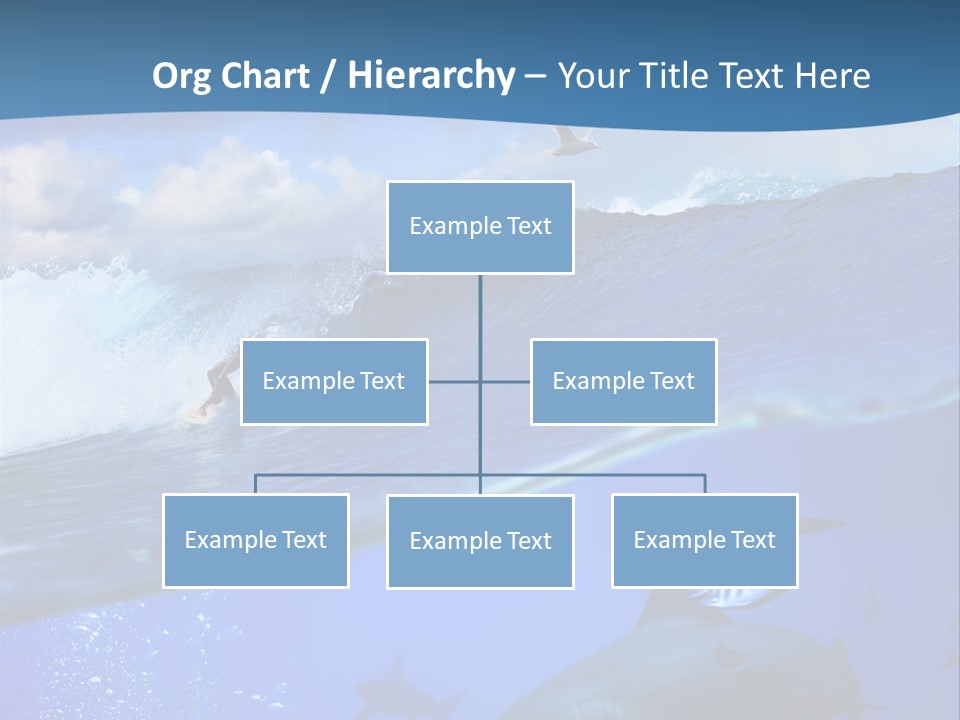 Org Chart / Hierarchy – Your Title Text Here

Example Text

Example Text

Example Text

Example Text

Example Text

Example Text